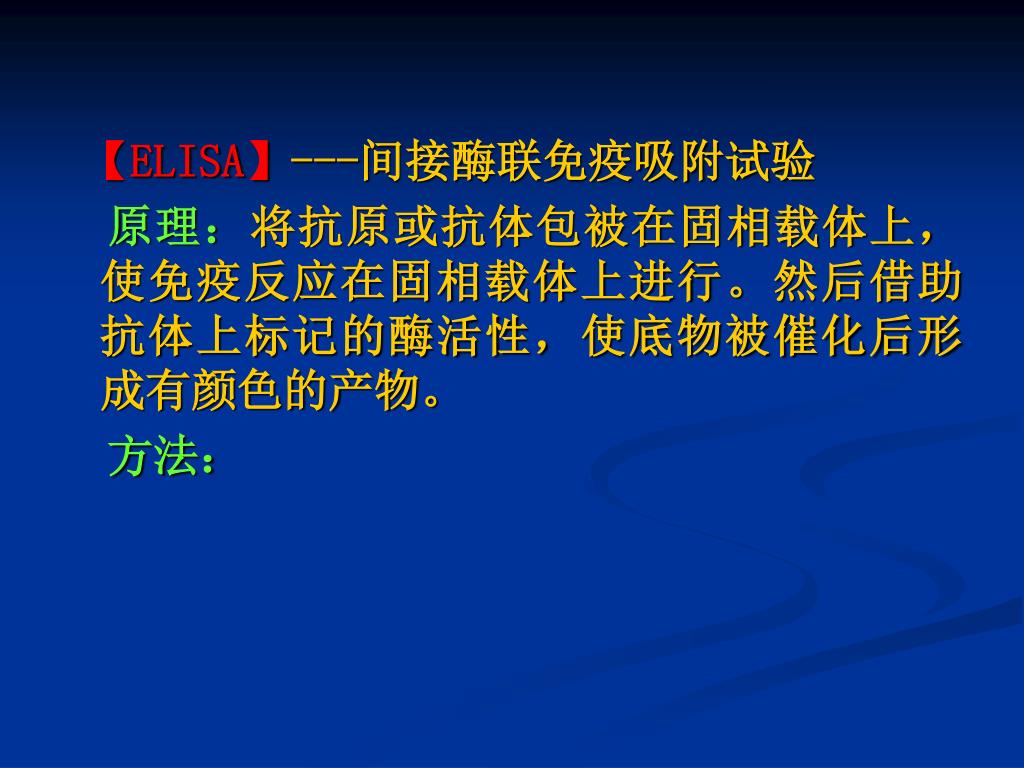 【ELISA】---间接酶联免疫吸附试验

原理：将抗原或抗体包被在固相载体上，使免疫反应在固相载体上进行。然后借助抗体上标记的酶活性，使底物被催化后形成有颜色的产物。

方法：